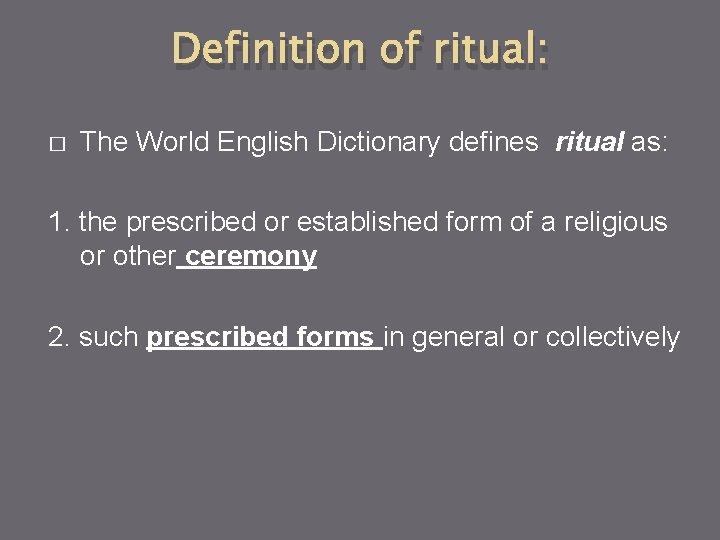 Definition of ritual:

□ The World English Dictionary defines ritual as:

1. the prescribed or established form of a religious or other ceremony

2. such prescribed forms in general or collectively